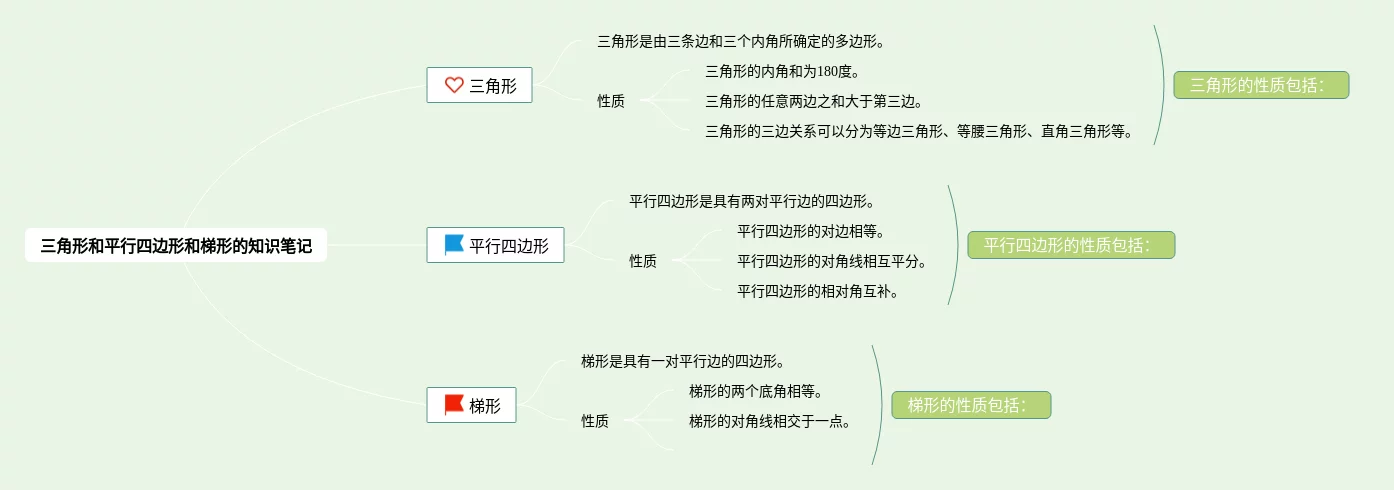 三角形和平行四边形和梯形的知识笔记

三角形

三角形是由三条边和三个内角所确定的多边形。

性质

三角形的内角和为180度。

三角形的任意两边之和大于第三边。

三角形的三边关系可以分为等边三角形、等腰三角形、直角三角形等。

三角形的性质包括：

平行四边形

平行四边形是具有两对平行边的四边形。

性质

平行四边形的对边相等。

平行四边形的对角线相互平分。

平行四边形的相对角互补。

平行四边形的性质包括：

梯形

梯形是具有一对平行边的四边形。

性质

梯形的两个底角相等。

梯形的对角线相交于一点。

梯形的性质包括：